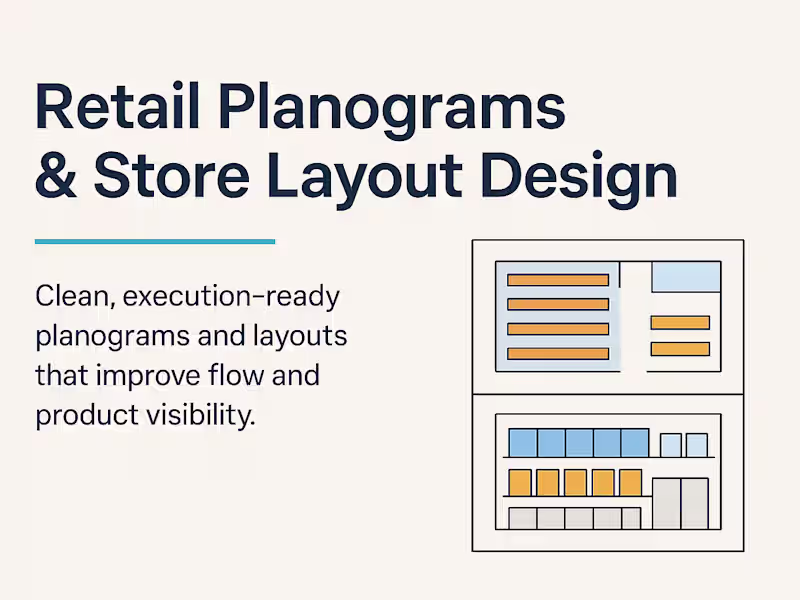 Retail Planograms & Store Layout Design

Clean, execution-ready planograms and layouts that improve flow and product visibility.